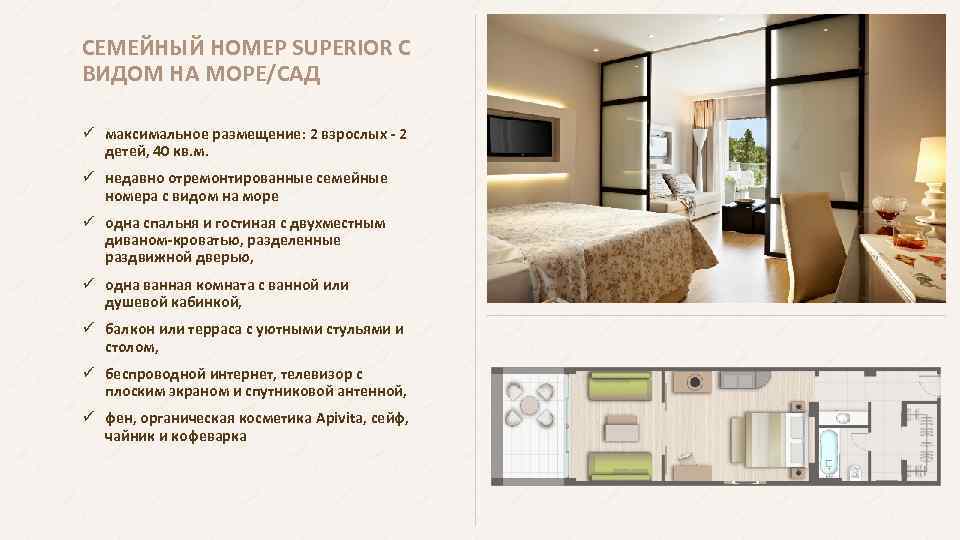 СЕМЕЙНЫЙ НОМЕР SUPERIOR С ВИДОМ НА МОРЕ/САД

✓ максимальное размещение: 2 взрослых - 2 детей, 40 кв.м.

✓ недавно отремонтированные семейные номера с видом на море

✓ одна спальня и гостиная с двухместным диваном-кроватью, разделенные раздвижной дверью,

✓ одна ванная комната с ванной или душевой кабинкой,

✓ балкон или терраса с уютными стульями и столом,

✓ беспроводной интернет, телевизор с плоским экраном и спутниковой антенной,

✓ фен, органическая косметика Apivita, сейф, чайник и кофеварка